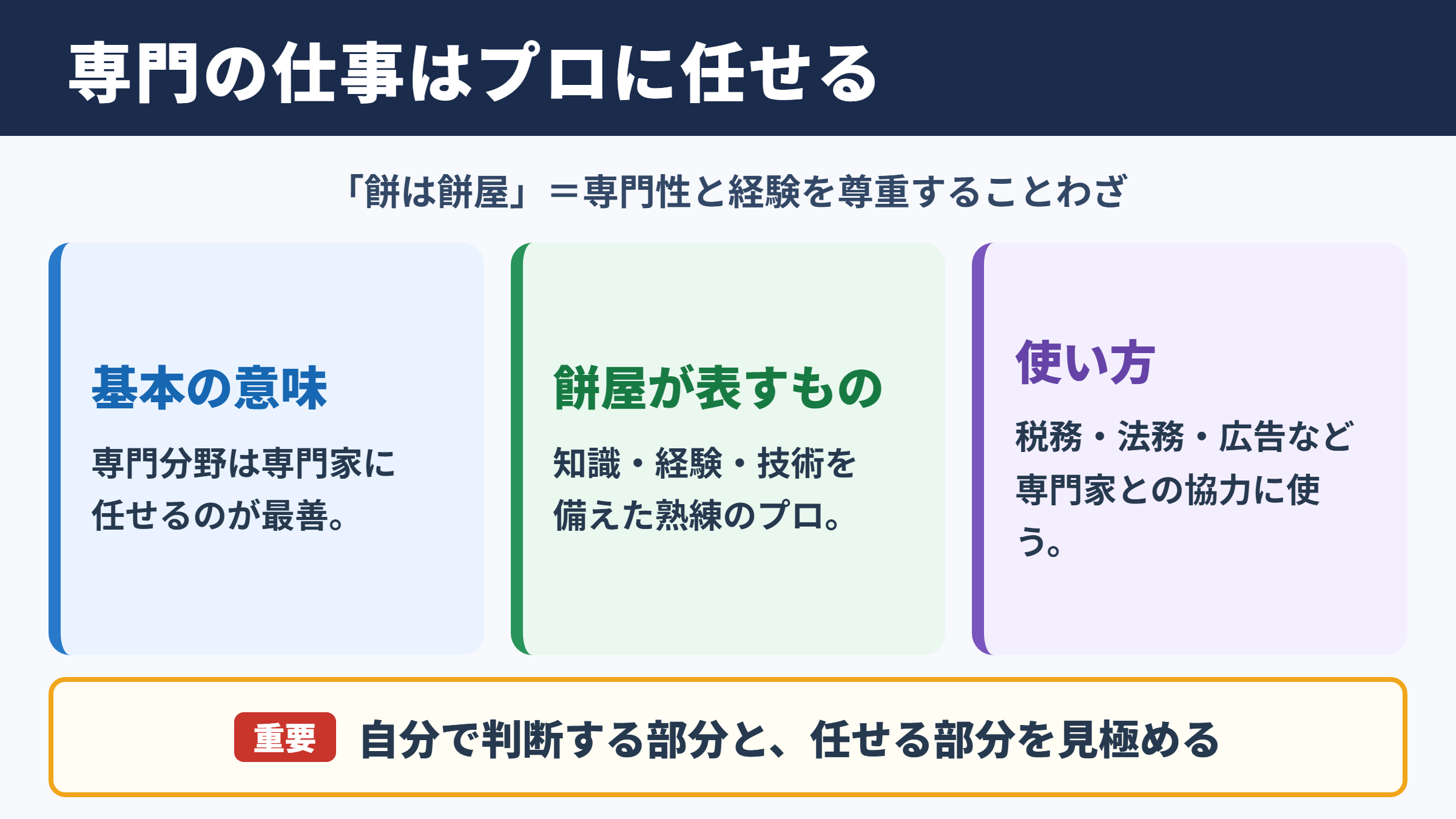 専門の仕事はプロに任せる

「餅は餅屋」＝専門性と経験を尊重することわざ

基本の意味

専門分野は専門家に任せるのが最善。

餅屋が表すもの

知識・経験・技術を備えた熟練のプロ。

使い方

税務・法務・広告など専門家との協力に使う。

重要 自分で判断する部分と、任せる部分を見極める